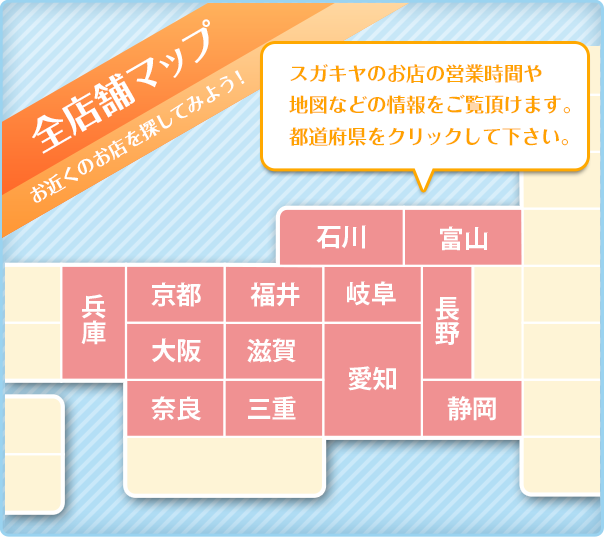 全店舗マップ
お近くのお店を探してみよう!

スガキヤのお店の営業時間や地図などの情報をご覧頂けます。都道府県をクリックして下さい。

石川
富山
兵庫
京都
福井
岐阜
長野
大阪
滋賀
愛知
奈良
三重
静岡